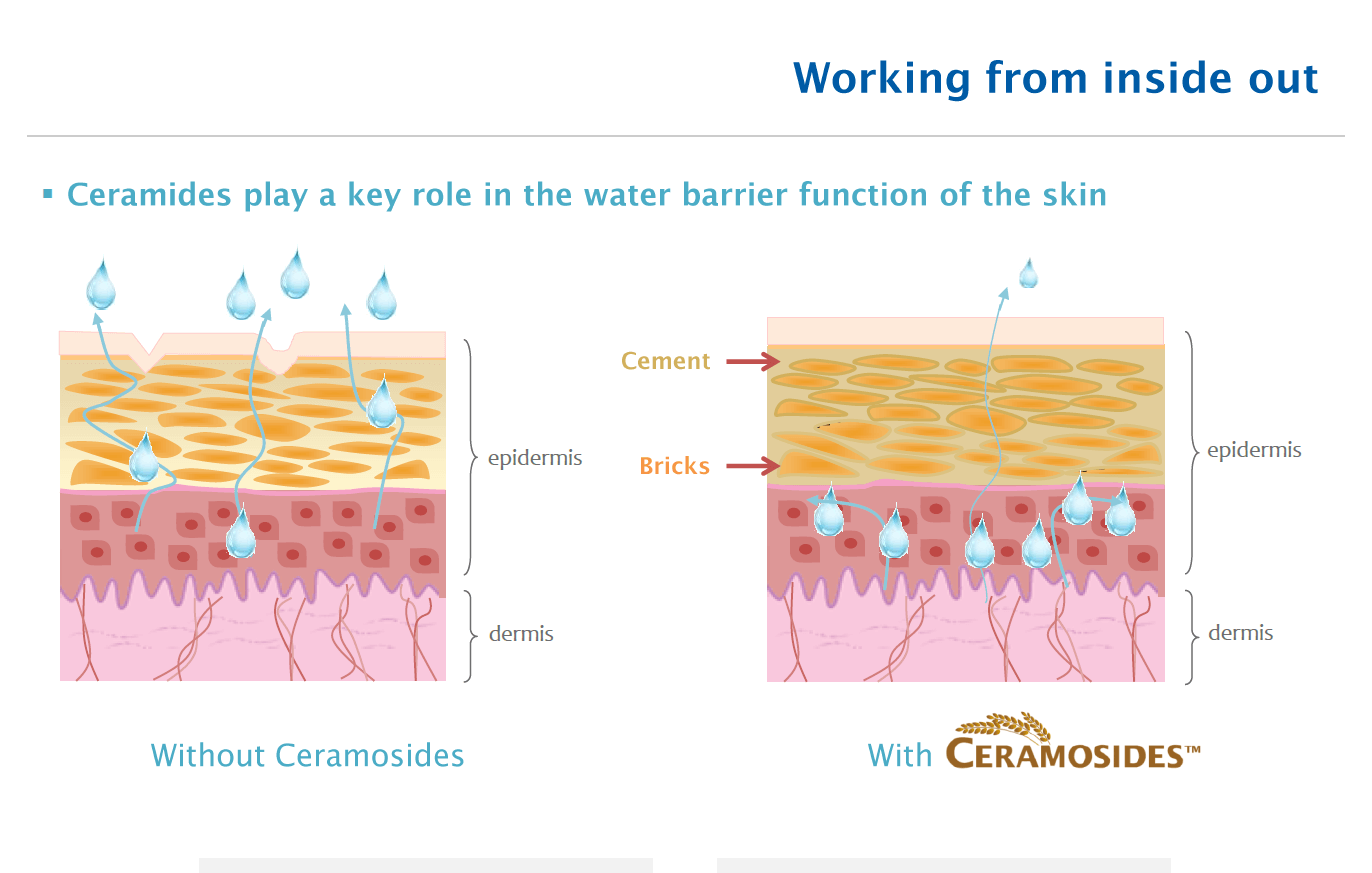 Working from inside out

▪ Ceramides play a key role in the water barrier function of the skin

epidermis

dermis

Without Ceramosides

Cement

Bricks

epidermis

dermis

With CERAMOSIDES™